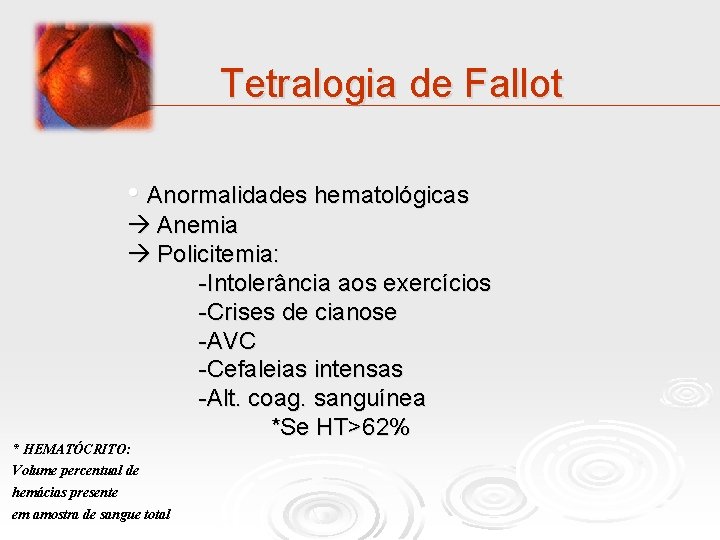 Tetralogia de Fallot

• Anormalidades hematológicas
→ Anemia
→ Policitemia:
-Intolerância aos exercícios
-Crises de cianose
-AVC
-Cefaleias intensas
-Alt. coag. sanguínea
*Se HT>62%

* HEMATÓCRITO:
Volume percentual de hemácias presente em amostra de sangue total